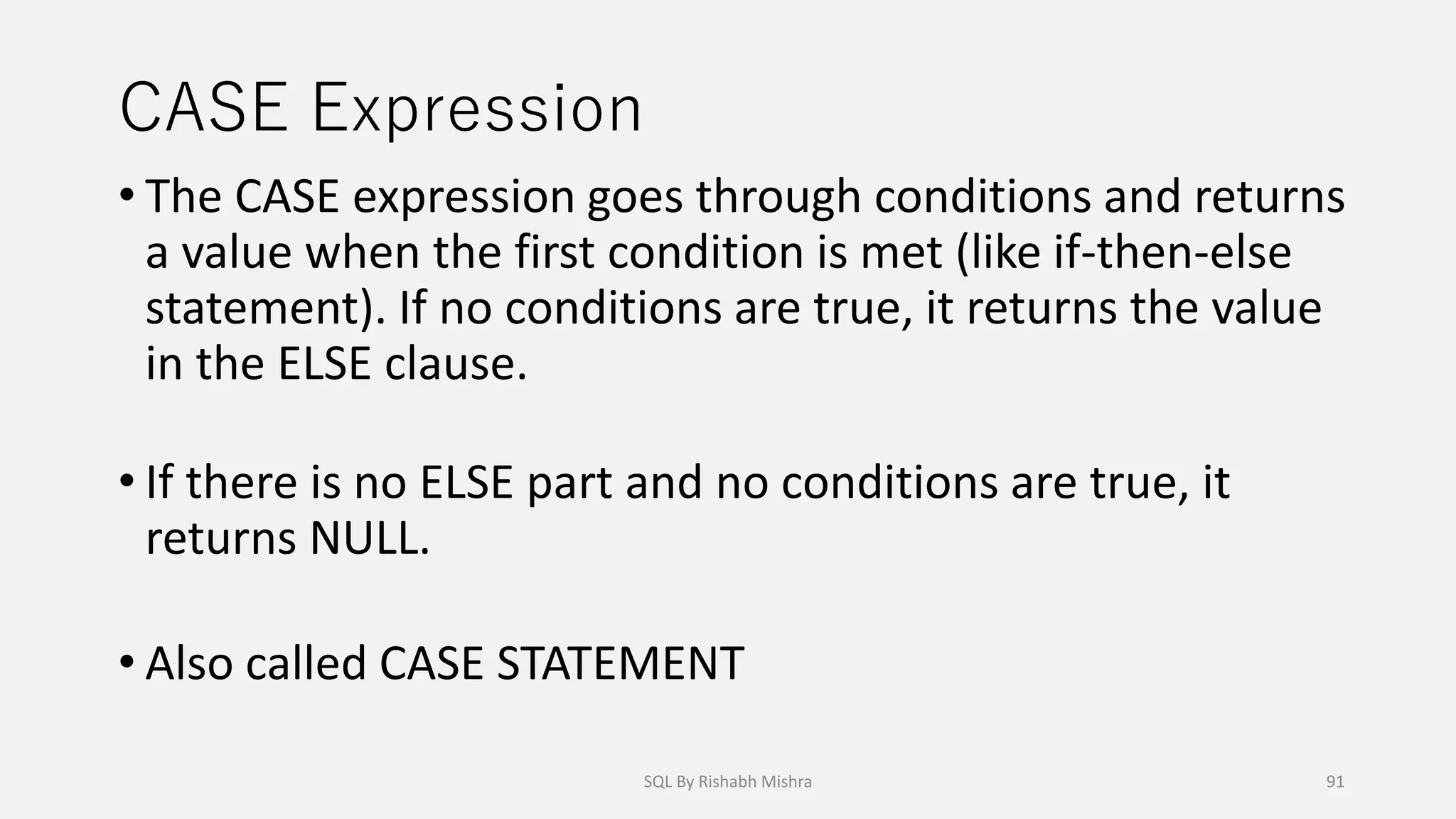 CASE Expression

• The CASE expression goes through conditions and returns a value when the first condition is met (like if-then-else statement). If no conditions are true, it returns the value in the ELSE clause.

• If there is no ELSE part and no conditions are true, it returns NULL.

• Also called CASE STATEMENT

SQL By Rishabh Mishra

91